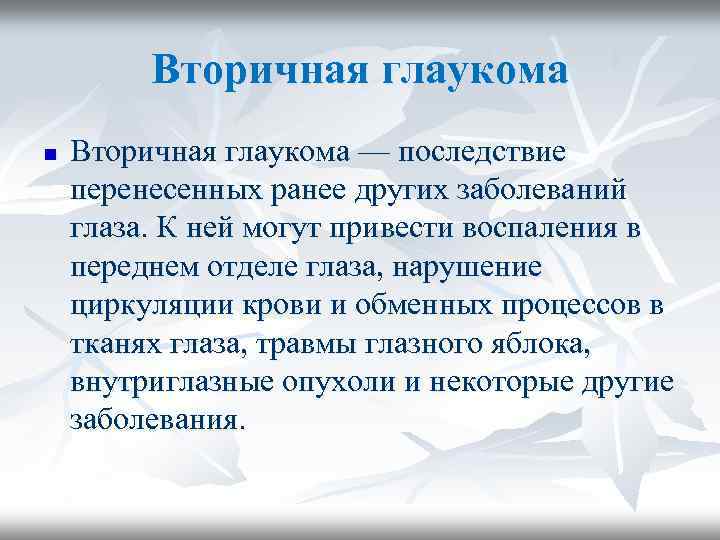 Вторичная глаукома

Вторичная глаукома — последствие перенесенных ранее других заболеваний глаза. К ней могут привести воспаления в переднем отделе глаза, нарушение циркуляции крови и обменных процессов в тканях глаза, травмы глазного яблока, внутриглазные опухоли и некоторые другие заболевания.